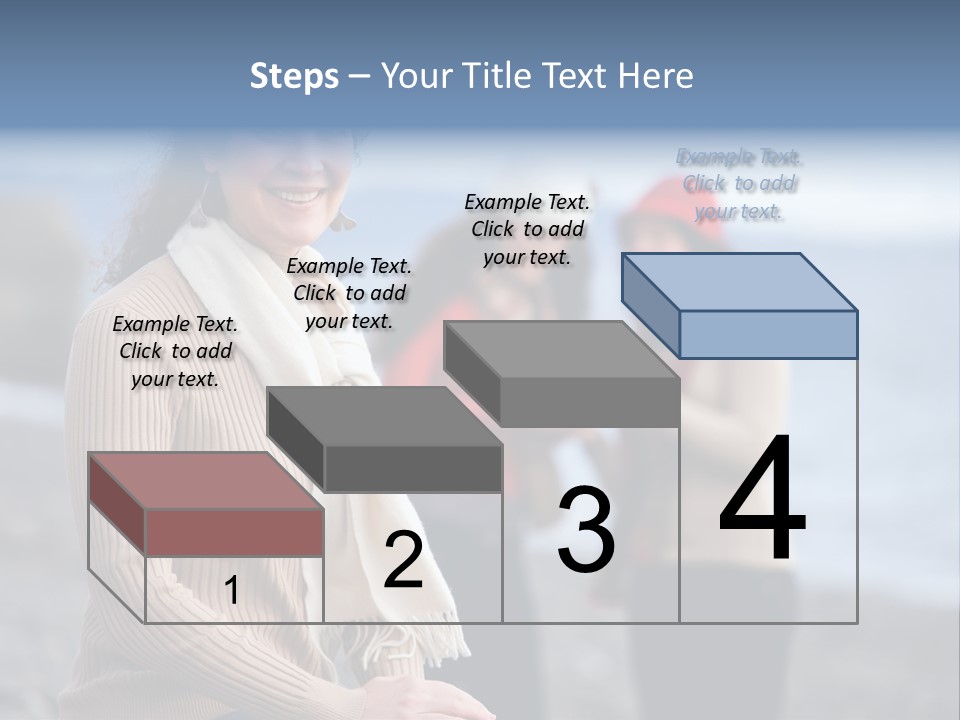 Steps – Your Title Text Here

Example Text. Click to add your text.

Example Text. Click to add your text.

Example Text. Click to add your text.

Example Text. Click to add your text.

1

2

3

4